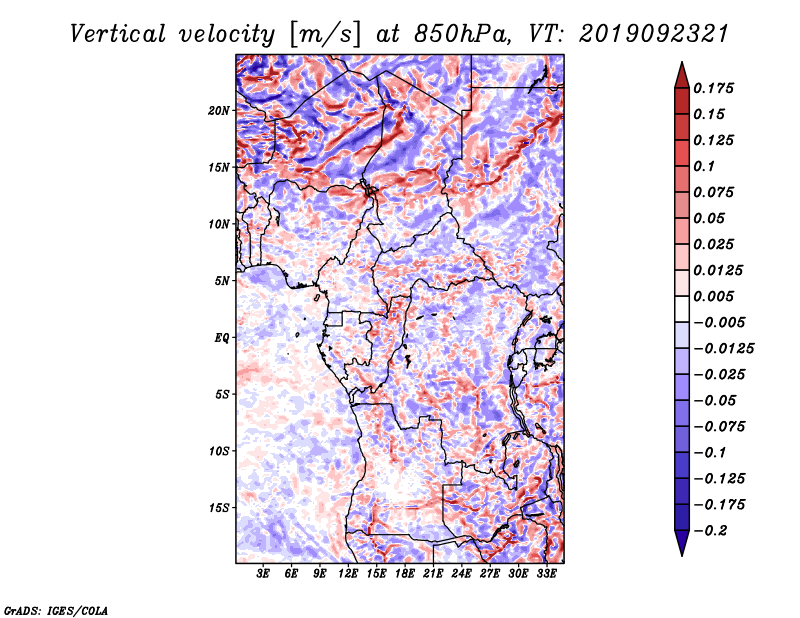 Vertical velocity [m/s] at 850hPa, VT: 2019092321

20N
15N
10N
5N
EQ
5S
10S
15S

3E 6E 9E 12E 15E 18E 21E 24E 27E 30E 33E

0.175
0.15
0.125
0.1
0.075
0.05
0.025
0.0125
0.005
−0.005
−0.0125
−0.025
−0.05
−0.075
−0.1
−0.125
−0.175
−0.2

GrADS: IGES/COLA